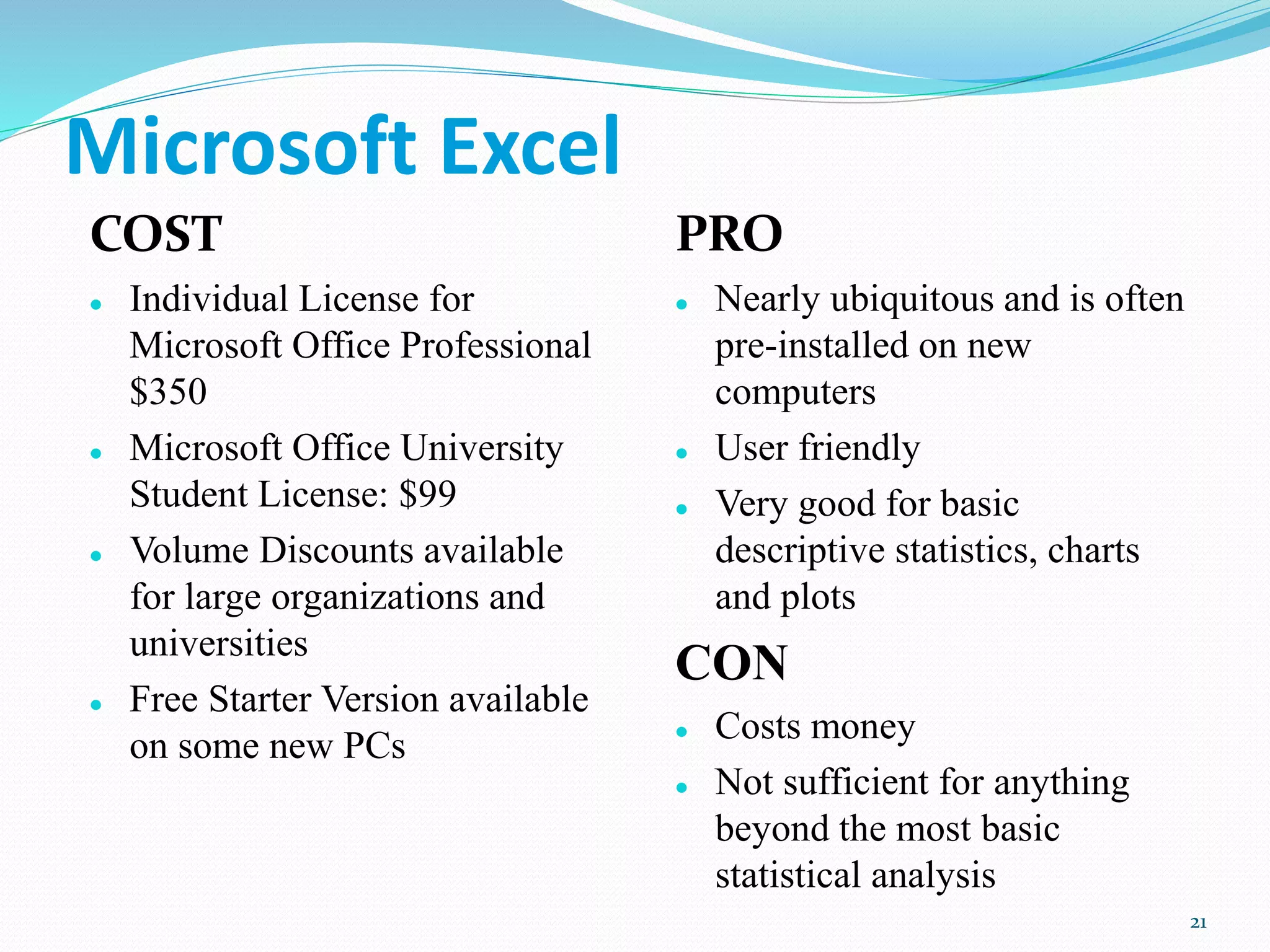 Microsoft Excel

COST

- Individual License for Microsoft Office Professional \$350
- Microsoft Office University Student License: \$99
- Volume Discounts available for large organizations and universities
- Free Starter Version available on some new PCs

PRO

- Nearly ubiquitous and is often pre-installed on new computers
- User friendly
- Very good for basic descriptive statistics, charts and plots

CON

- Costs money
- Not sufficient for anything beyond the most basic statistical analysis

21